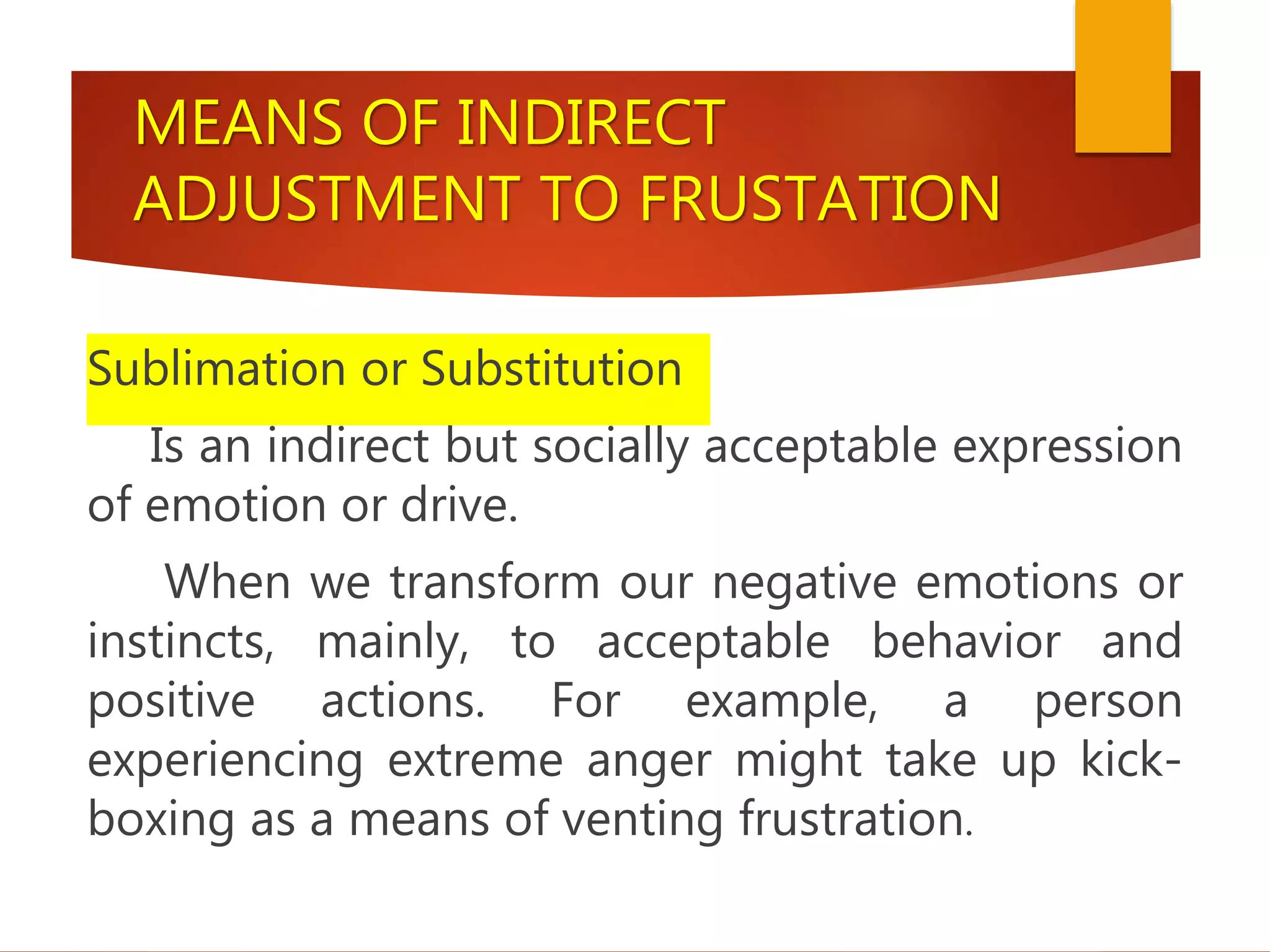 MEANS OF INDIRECT ADJUSTMENT TO FRUSTATION

Sublimation or Substitution

Is an indirect but socially acceptable expression of emotion or drive.

When we transform our negative emotions or instincts, mainly, to acceptable behavior and positive actions. For example, a person experiencing extreme anger might take up kick-boxing as a means of venting frustration.